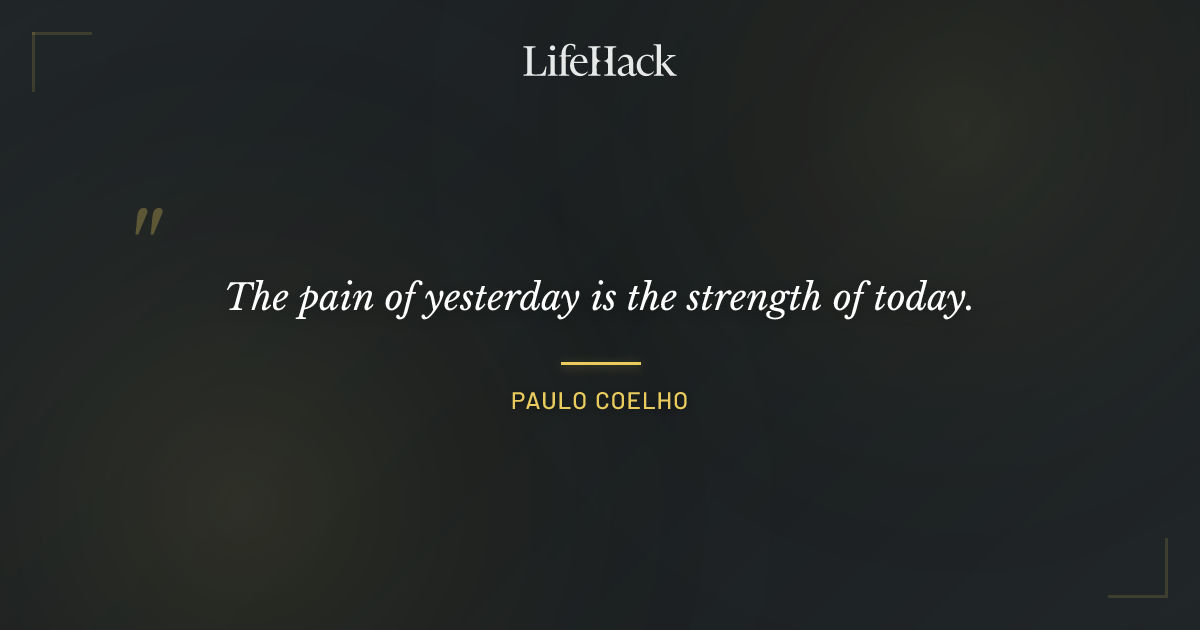 LifeHack

"

The pain of yesterday is the strength of today.

PAULO COELHO